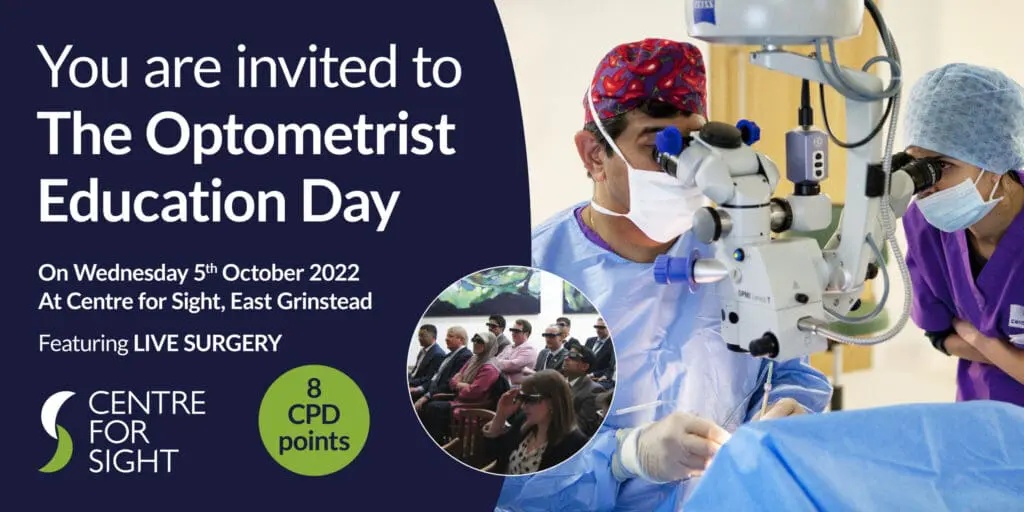 You are invited to
The Optometrist Education Day

On Wednesday 5th October 2022
At Centre for Sight, East Grinstead

Featuring LIVE SURGERY

CENTRE FOR SIGHT

8 CPD points

ZEISS